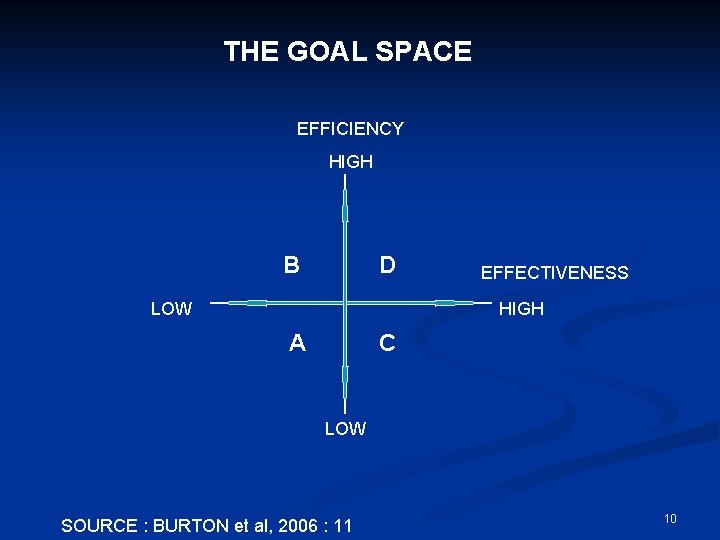 THE GOAL SPACE

EFFICIENCY

HIGH

B

D

EFFECTIVENESS

LOW

HIGH

A

C

LOW

SOURCE : BURTON et al, 2006 : 11

10